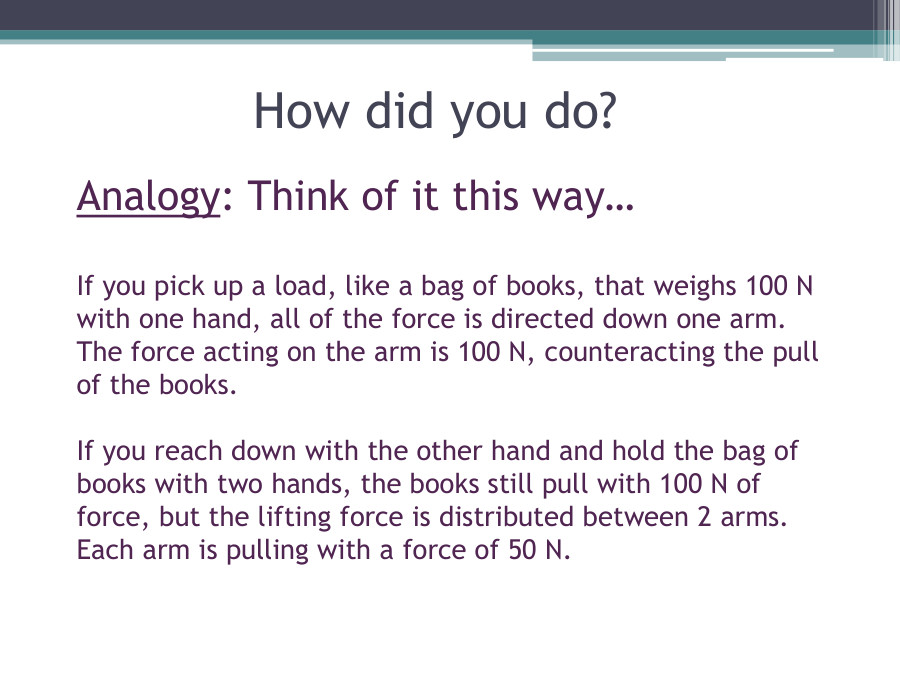 How did you do?

Analogy: Think of it this way…

If you pick up a load, like a bag of books, that weighs 100 N with one hand, all of the force is directed down one arm. The force acting on the arm is 100 N, counteracting the pull of the books.

If you reach down with the other hand and hold the bag of books with two hands, the books still pull with 100 N of force, but the lifting force is distributed between 2 arms. Each arm is pulling with a force of 50 N.